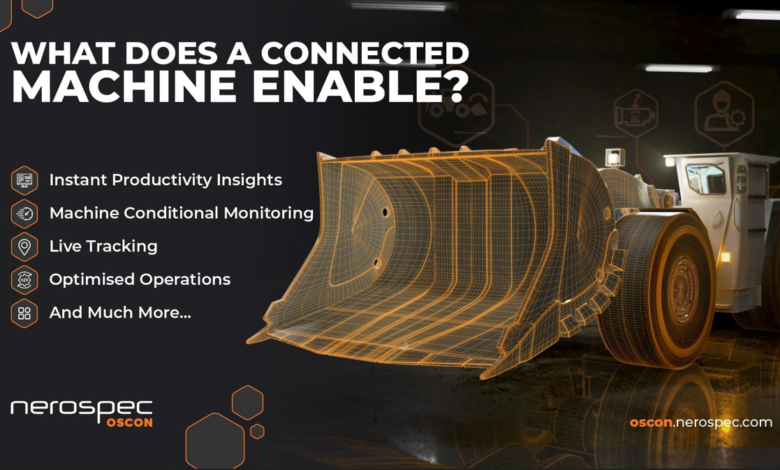 WHAT DOES A CONNECTED MACHINE ENABLE?

Instant Productivity Insights
Machine Conditional Monitoring
Live Tracking
Optimised Operations
And Much More...

nerospec
OSCON

oscon.nerospec.com